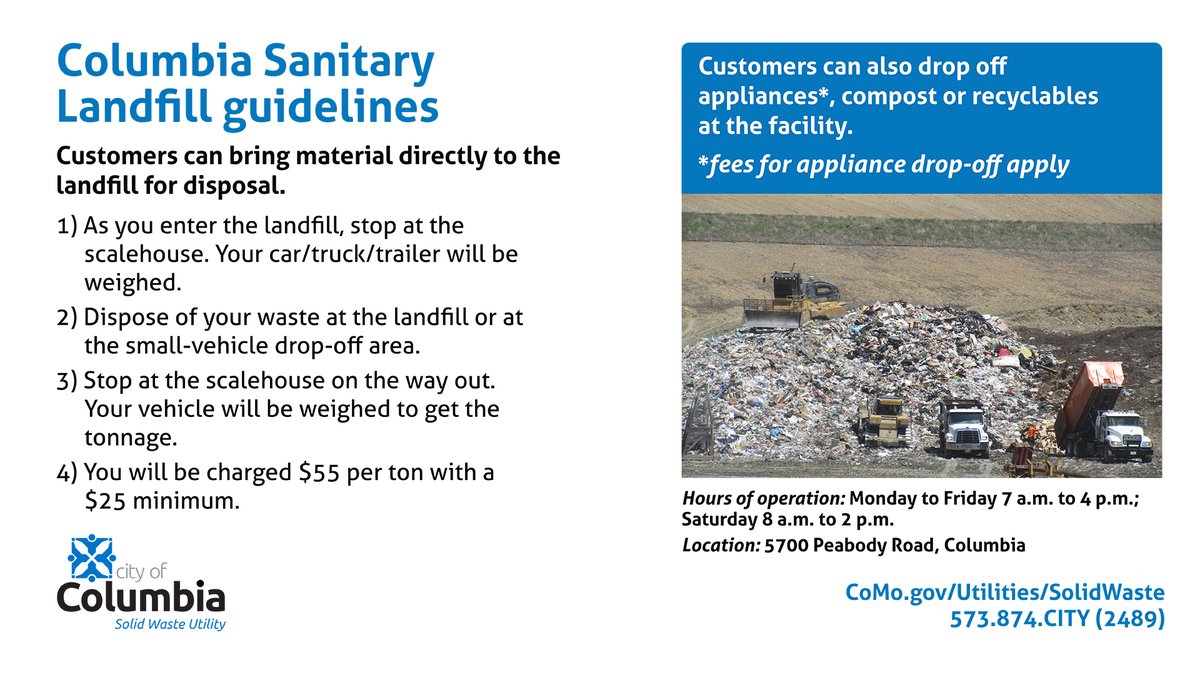 Columbia Sanitary Landfill guidelines

Customers can bring material directly to the landfill for disposal.

1) As you enter the landfill, stop at the scalehouse. Your car/truck/trailer will be weighed.

2) Dispose of your waste at the landfill or at the small-vehicle drop-off area.

3) Stop at the scalehouse on the way out. Your vehicle will be weighed to get the tonnage.

4) You will be charged \$55 per ton with a \$25 minimum.

city of Columbia
Solid Waste Utility

Customers can also drop off appliances*, compost or recyclables at the facility.

*fees for appliance drop-off apply

Hours of operation: Monday to Friday 7 a.m. to 4 p.m.; Saturday 8 a.m. to 2 p.m.

Location: 5700 Peabody Road, Columbia

CoMo.gov/Utilities/SolidWaste
573.874.CITY (2489)